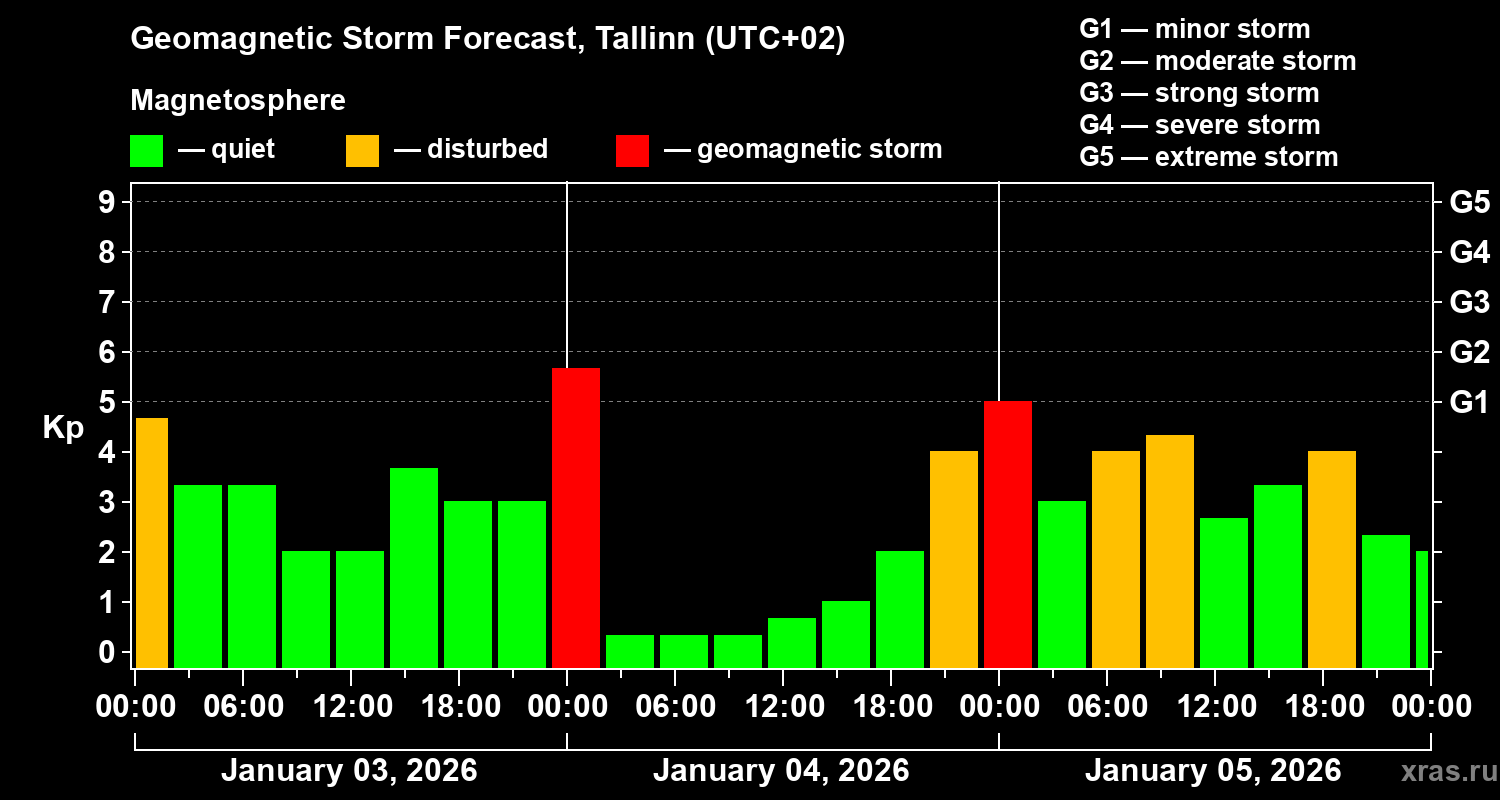 Geomagnetic Storm Forecast, Tallinn (UTC+02)

Magnetosphere

— quiet — disturbed — geomagnetic storm

G1 — minor storm
G2 — moderate storm
G3 — strong storm
G4 — severe storm
G5 — extreme storm

Kp

9
8
7
6
5
4
3
2
1
0

G5
G4
G3
G2
G1

00:00 06:00 12:00 18:00 00:00 06:00 12:00 18:00 00:00 06:00 12:00 18:00 00:00

January 03, 2026
January 04, 2026
January 05, 2026

xras.ru